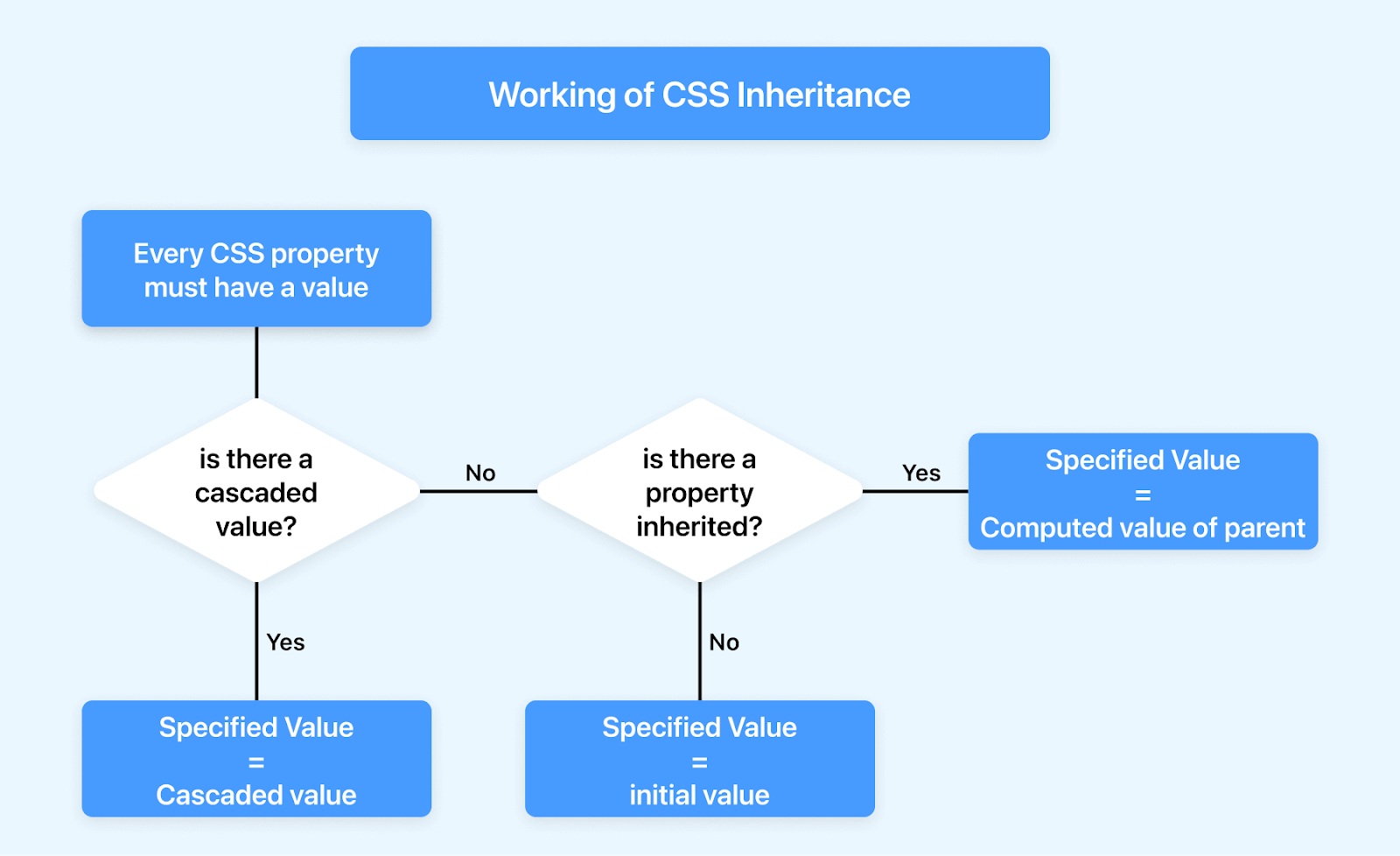 Working of CSS Inheritance

Every CSS property must have a value

is there a cascaded value?

No

is there a property inherited?

Yes

Specified Value = Computed value of parent

Yes

No

Specified Value = Cascaded value

Specified Value = initial value